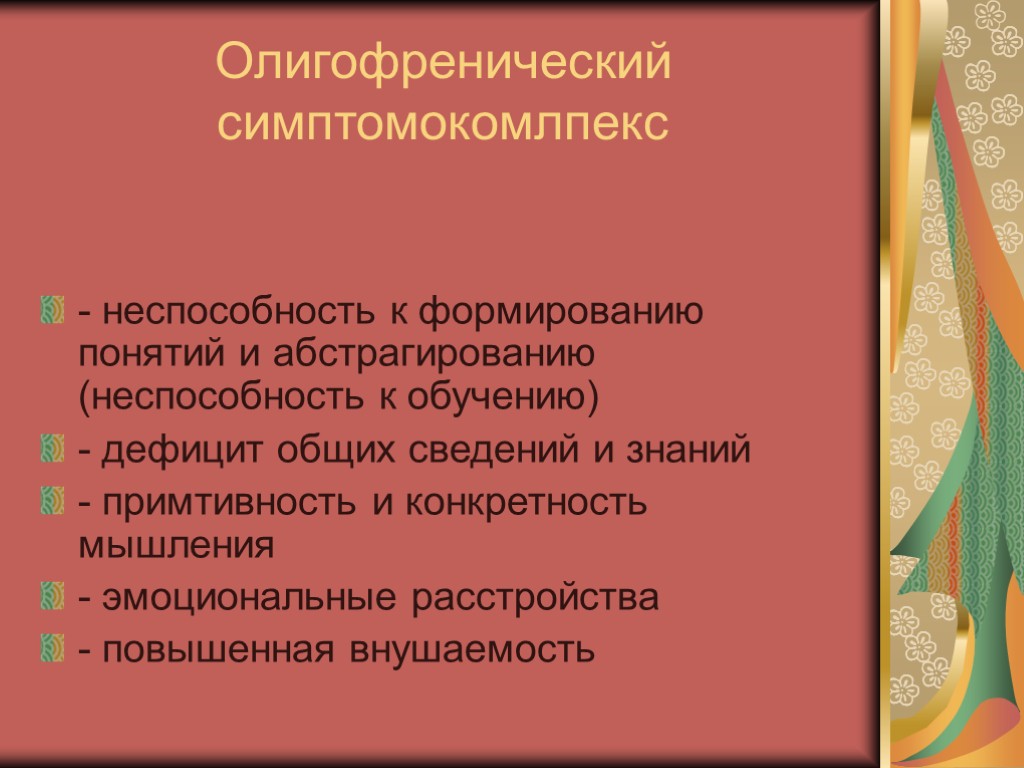 Олигофренический симптомокомлпекс

- неспособность к формированию понятий и абстрагированию (неспособность к обучению)
- дефицит общих сведений и знаний
- примтивность и конкретность мышления
- эмоциональные расстройства
- повышенная внушаемость